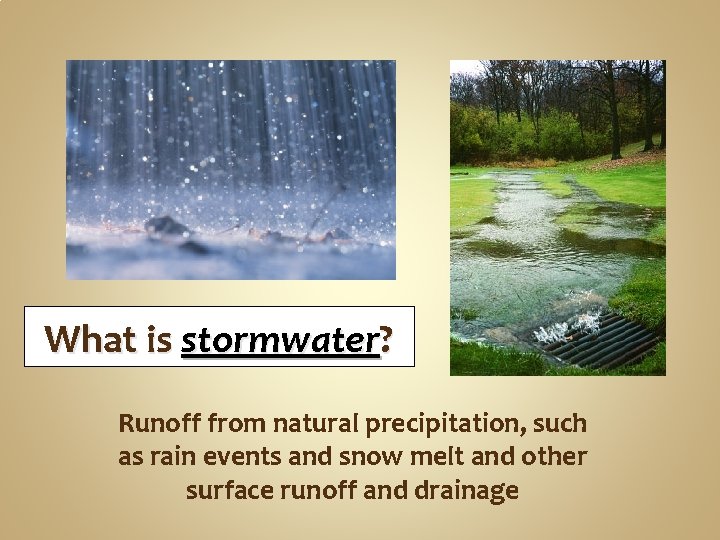 What is stormwater?

Runoff from natural precipitation, such as rain events and snow melt and other surface runoff and drainage